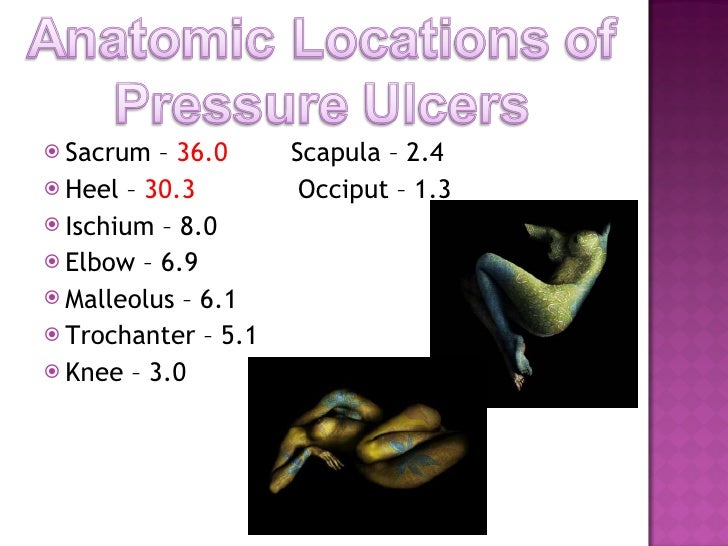 Anatomic Locations of Pressure Ulcers

Sacrum – 36.0
Heel – 30.3
Ischium – 8.0
Elbow – 6.9
Malleolus – 6.1
Trochanter – 5.1
Knee – 3.0

Scapula – 2.4
Occiput – 1.3